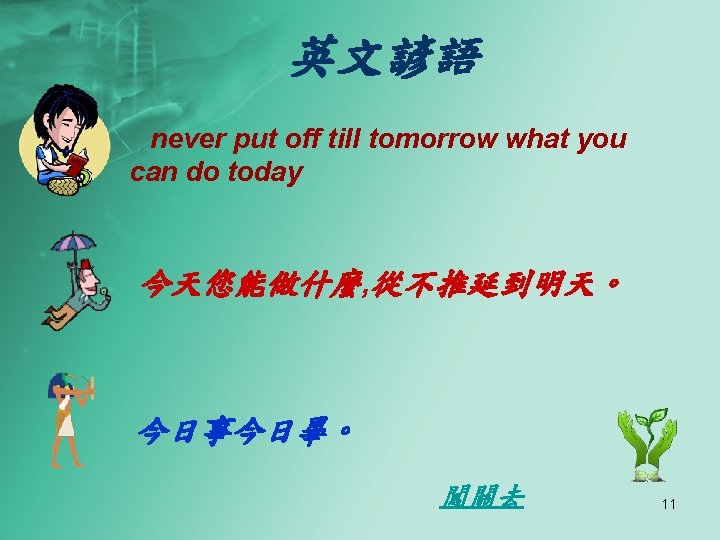 英文諺語

never put off till tomorrow what you can do today

今天您能做什麼,從不推延到明天。

今日事今日畢。

闖關去

11